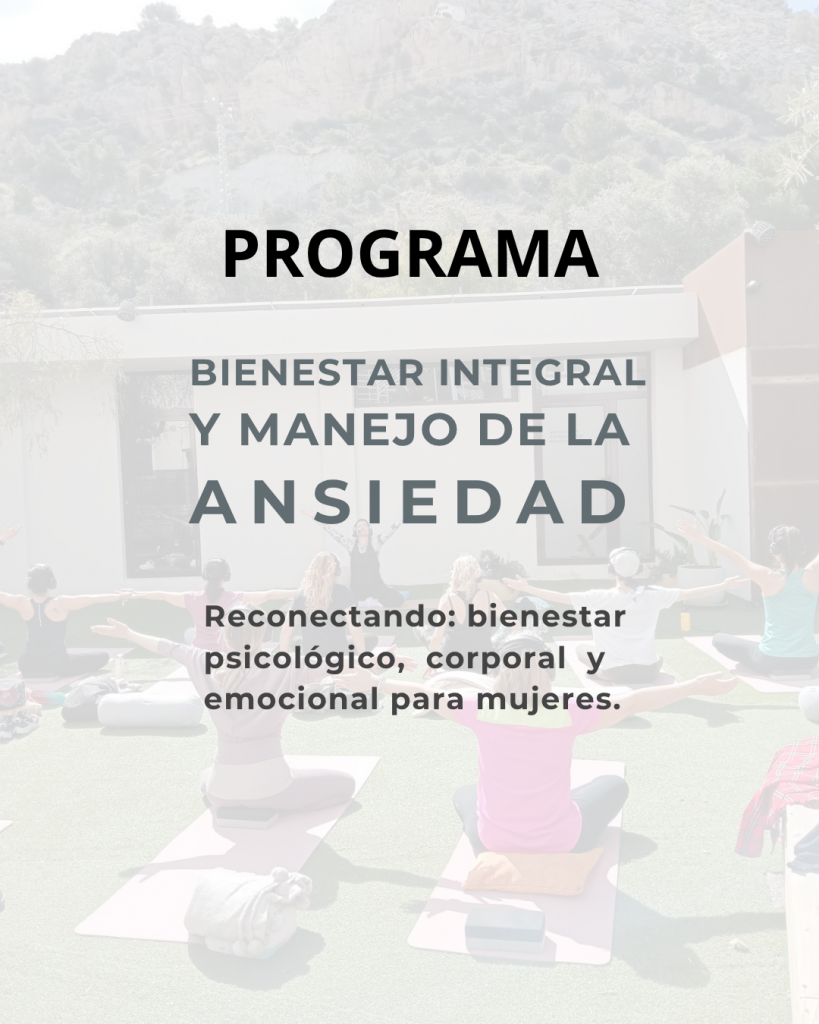 PROGRAMA

BIENESTAR INTEGRAL Y MANEJO DE LA ANSIEDAD

Reconectando: bienestar psicológico, corporal y emocional para mujeres.